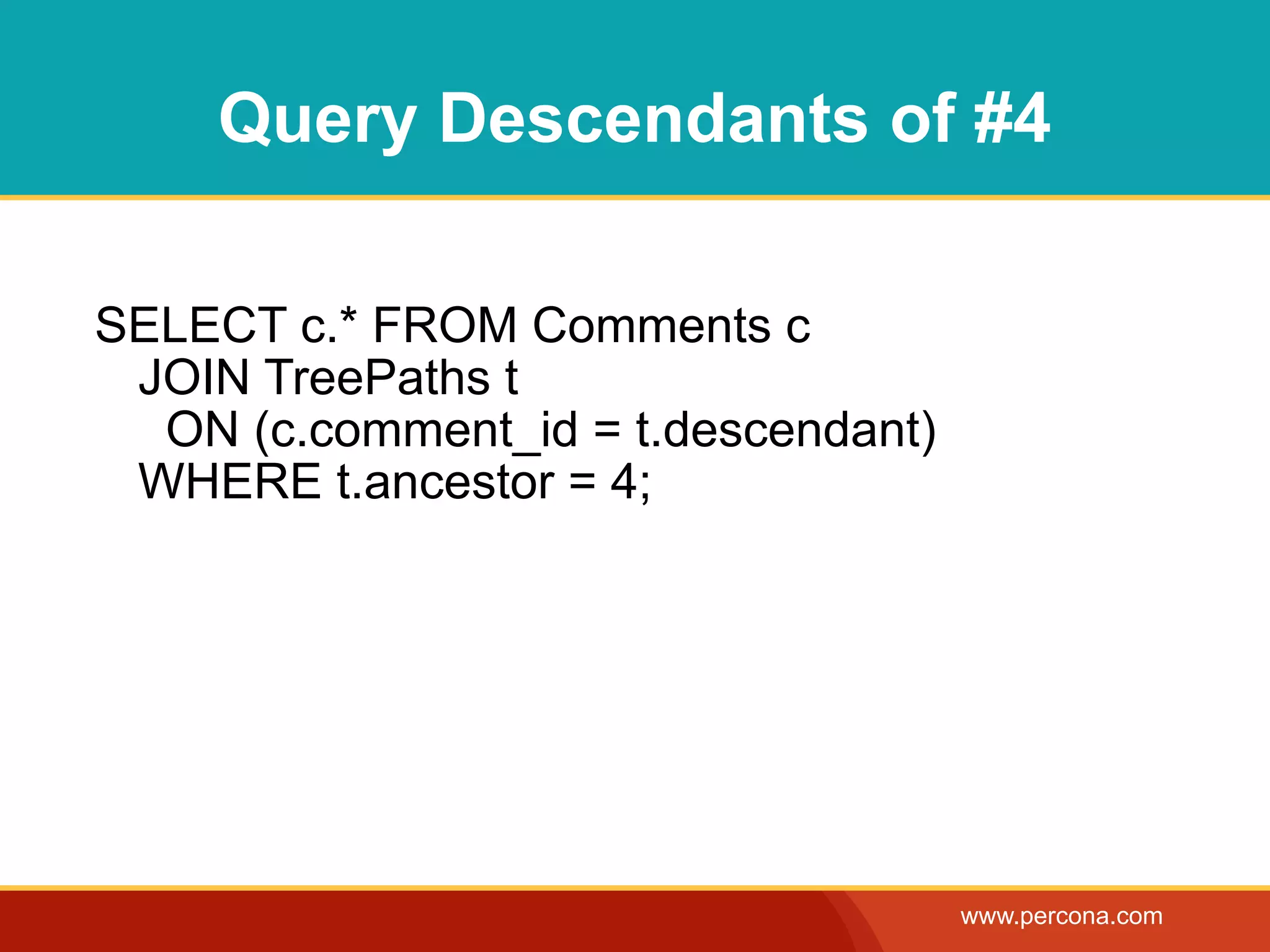 Query Descendants of #4

SELECT c.* FROM Comments c
  JOIN TreePaths t
    ON (c.comment_id = t.descendant)
  WHERE t.ancestor = 4;

www.percona.com